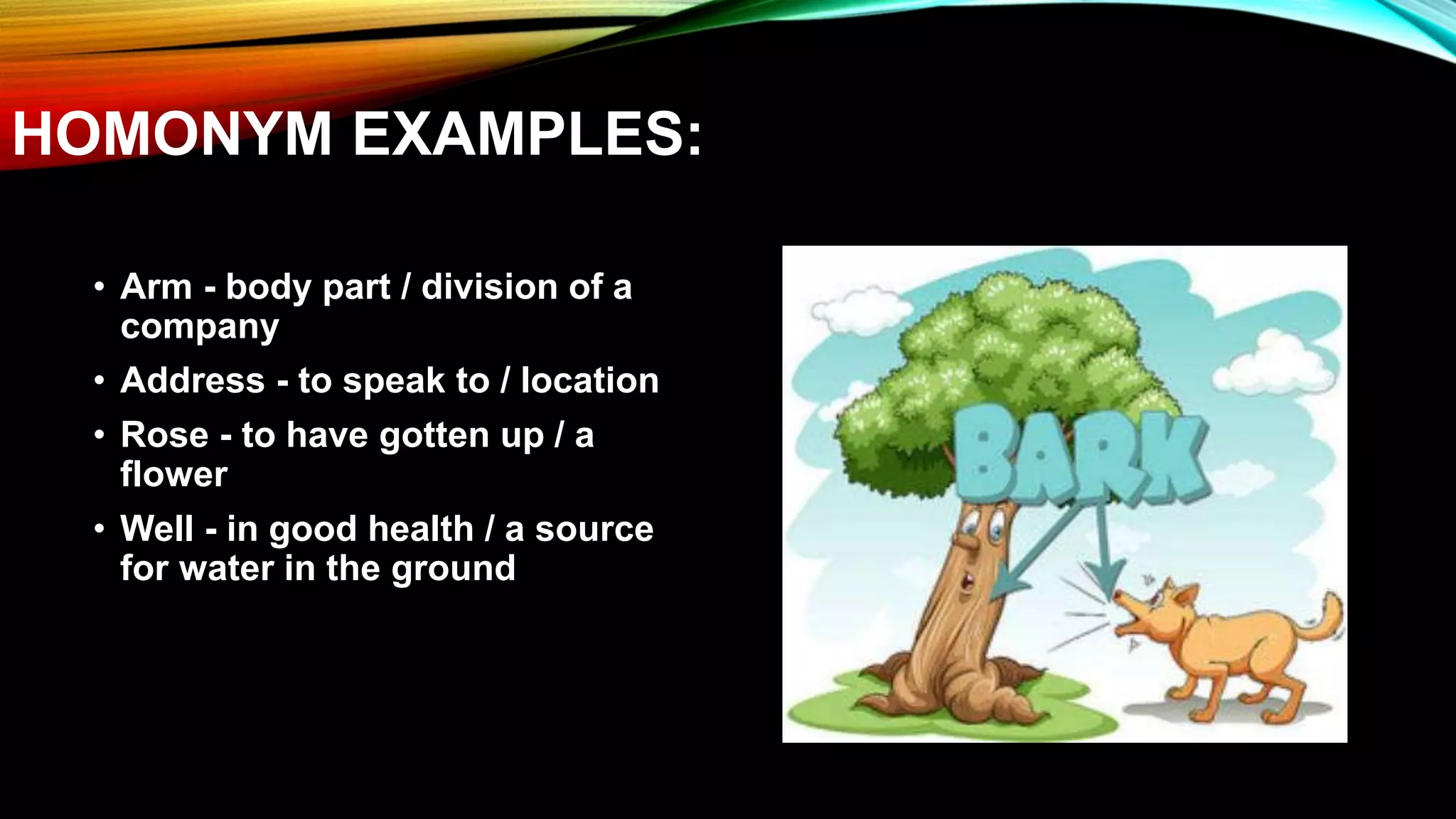 HOMONYM EXAMPLES:

• Arm - body part / division of a company
• Address - to speak to / location
• Rose - to have gotten up / a flower
• Well - in good health / a source for water in the ground

BARK